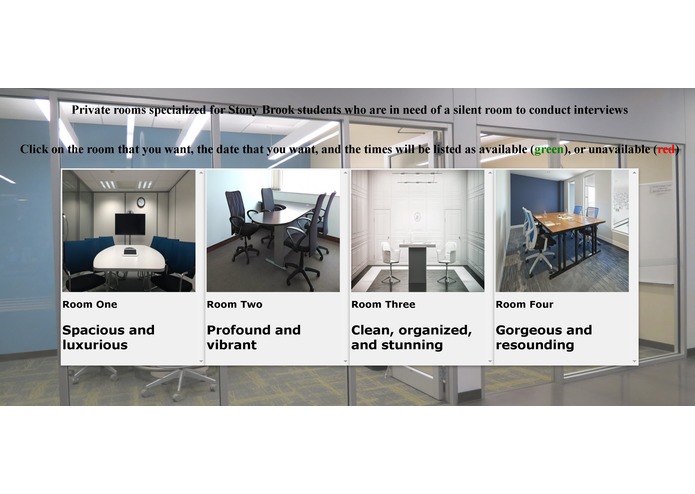 Private rooms specialized for Stony Brook students who are in need of a silent room to conduct interviews

Click on the room that you want, the date that you want, and the times will be listed as available (green), or unavailable (red)

Room One

Spacious and luxurious

Room Two

Profound and vibrant

Room Three

Clean, organized, and stunning

Room Four

Gorgeous and resounding